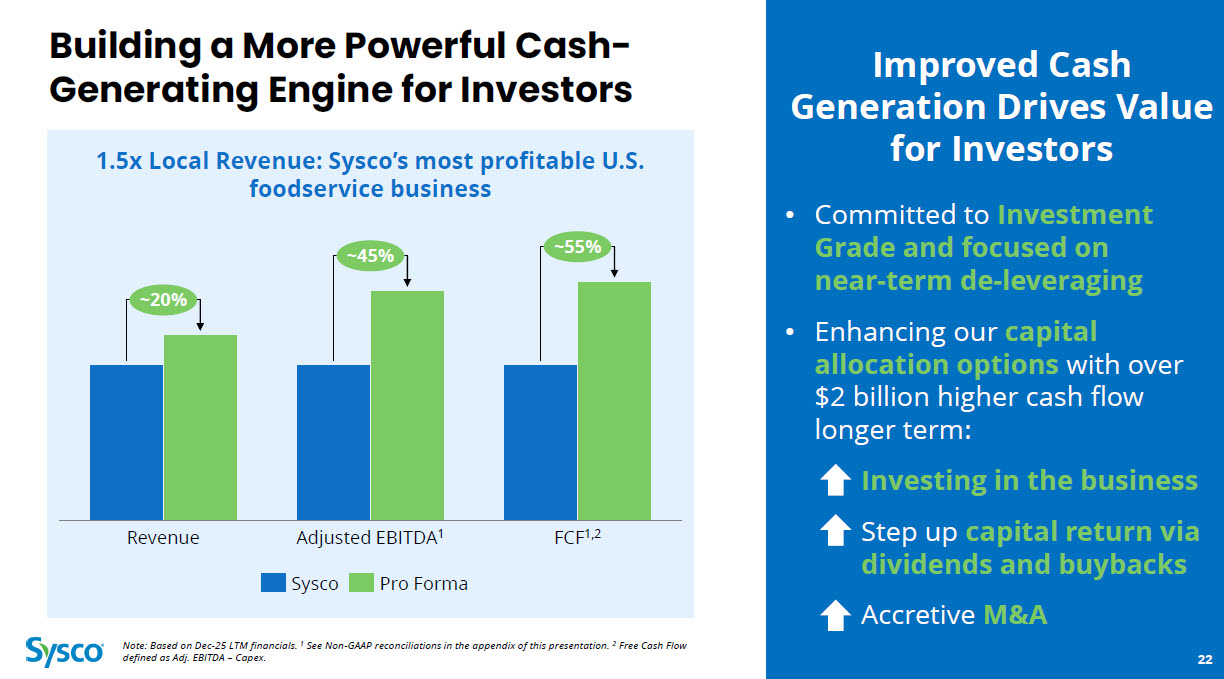 Building a More Powerful Cash-Generating Engine for Investors

1.5x Local Revenue: Sysco's most profitable U.S. foodservice business

~20%

~45%

~55%

Revenue

Adjusted EBITDA$^1$

FCF$^{1,2}$

Sysco Pro Forma

Sysco

Note: Based on Dec-25 LTM financials. $^1$ See Non-GAAP reconciliations in the appendix of this presentation. $^2$ Free Cash Flow defined as Adj. EBITDA – Capex.

Improved Cash Generation Drives Value for Investors

• Committed to Investment Grade and focused on near-term de-leveraging

• Enhancing our capital allocation options with over $2 billion higher cash flow longer term:

Investing in the business

Step up capital return via dividends and buybacks

Accretive M&A

22